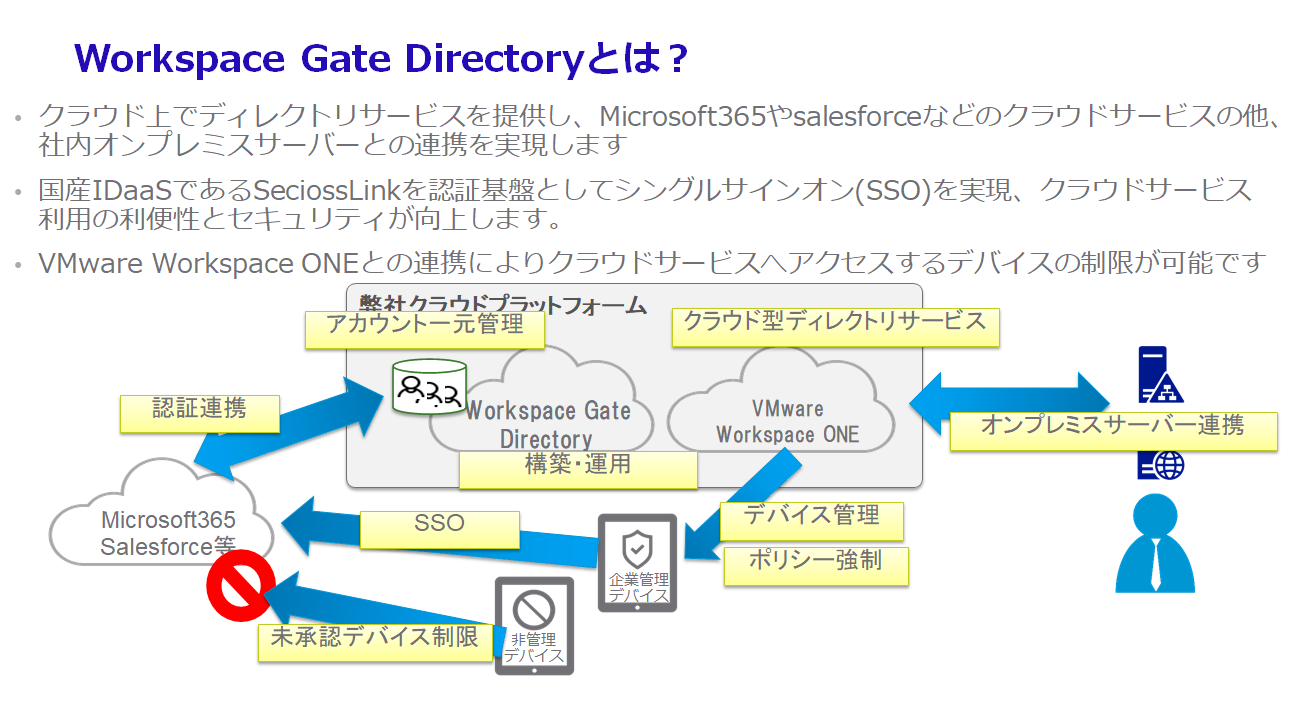 Workspace Gate Directoryとは？

• クラウド上でディレクトリサービスを提供し、Microsoft365やsalesforceなどのクラウドサービスの他、社内オンプレミスサーバーとの連携を実現します

• 国産IDaaSであるSeciossLinkを認証基盤としてシングルサインオン(SSO)を実現、クラウドサービス利用の利便性とセキュリティが向上します。

• VMware Workspace ONEとの連携によりクラウドサービスへアクセスするデバイスの制限が可能です

弊社クラウドプラットフォーム

アカウント一元管理

クラウド型ディレクトリサービス

認証連携

Workspace Gate Directory

VMware Workspace ONE

オンプレミスサーバー連携

構築・運用

Microsoft365 Salesforce等

SSO

デバイス管理

ポリシー強制

企業管理デバイス

未承認デバイス制限

非管理デバイス